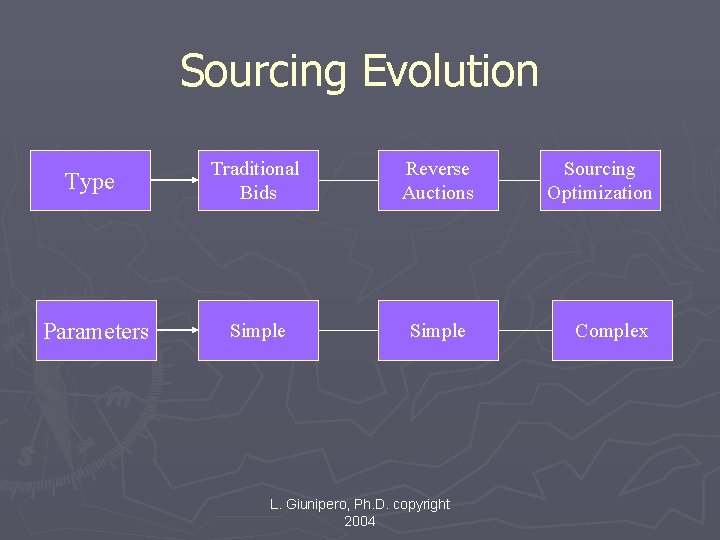 Sourcing Evolution

Type

Traditional Bids

Reverse Auctions

Sourcing Optimization

Parameters

Simple

Simple

Complex

L. Giunipero, Ph.D. copyright 2004